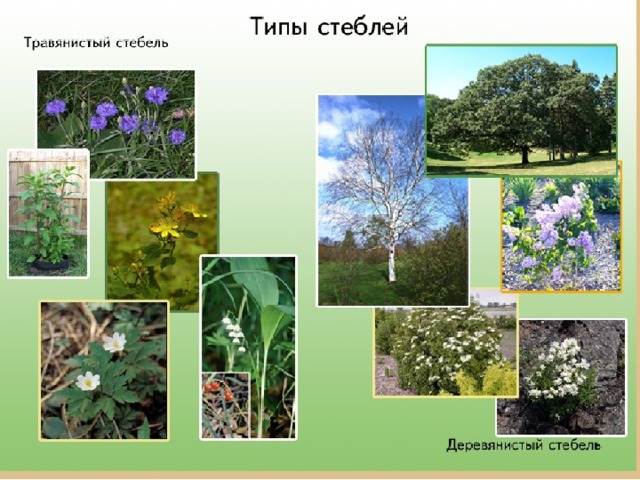 Типы стеблей

Травянистый стебель

Деревянистый стебель